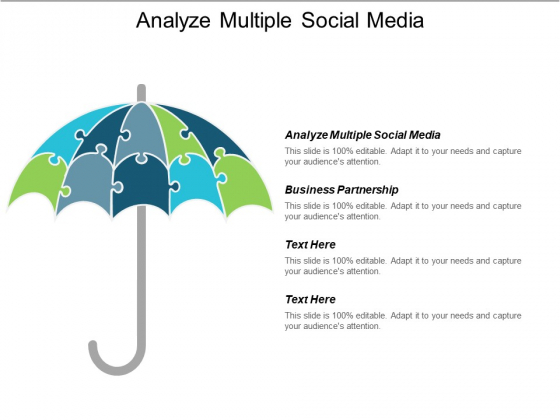 Analyze Multiple Social Media

Analyze Multiple Social Media
This slide is 100% editable. Adapt it to your needs and capture your audience's attention.

Business Partnership
This slide is 100% editable. Adapt it to your needs and capture your audience's attention.

Text Here
This slide is 100% editable. Adapt it to your needs and capture your audience's attention.

Text Here
This slide is 100% editable. Adapt it to your needs and capture your audience's attention.